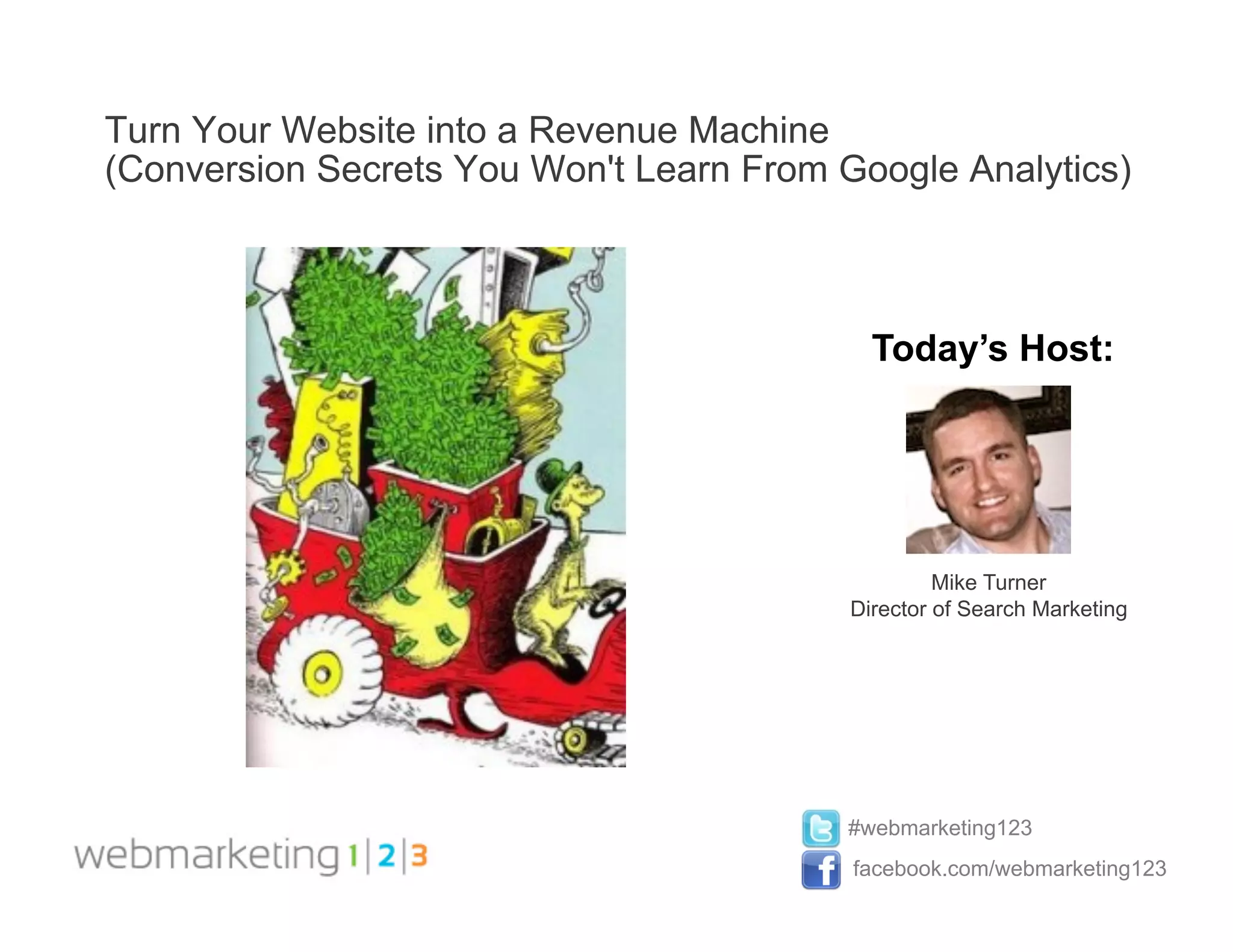 Turn Your Website into a Revenue Machine
(Conversion Secrets You Won't Learn From Google Analytics)

Today's Host:

Mike Turner
Director of Search Marketing

webmarketing 1|2|3

#webmarketing123
facebook.com/webmarketing123